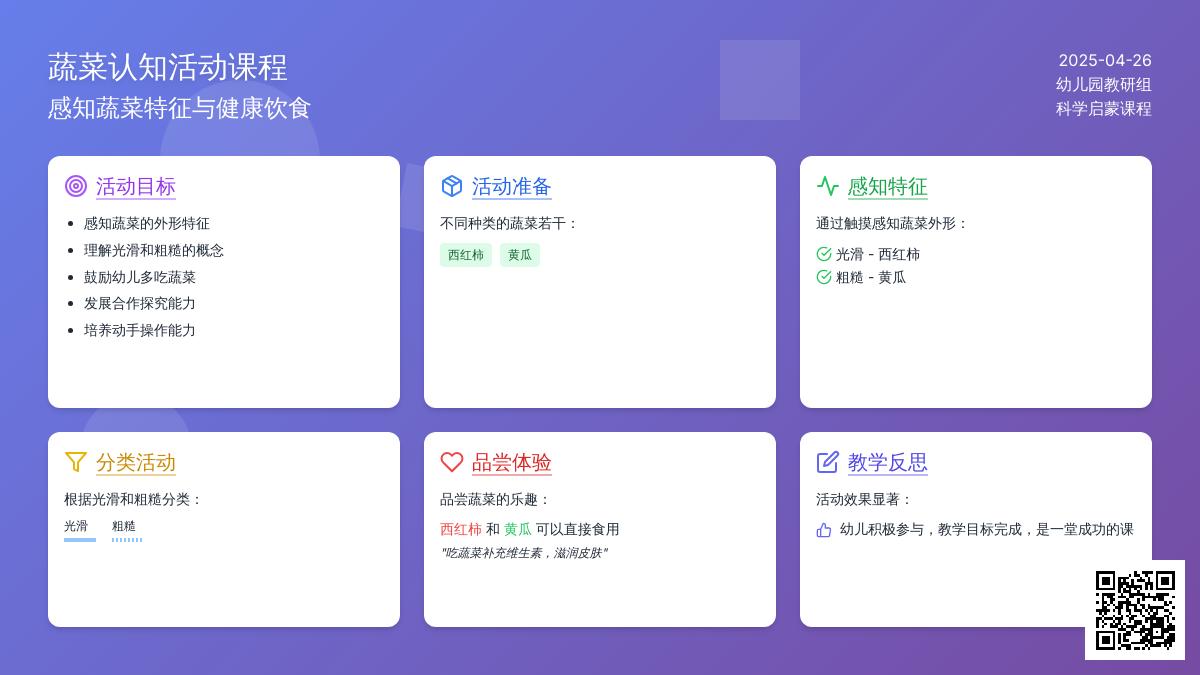 蔬菜认知活动课程
感知蔬菜特征与健康饮食

2025-04-26
幼儿园教研组
科学启蒙课程

活动目标
- 感知蔬菜的外形特征
- 理解光滑和粗糙的概念
- 鼓励幼儿多吃蔬菜
- 发展合作探究能力
- 培养动手操作能力

活动准备
不同种类的蔬菜若干：
西红柿 黄瓜

感知特征
通过触摸感知蔬菜外形：
光滑 - 西红柿
粗糙 - 黄瓜

分类活动
根据光滑和粗糙分类：
光滑 粗糙

品尝体验
品尝蔬菜的乐趣：
西红柿 和 黄瓜 可以直接食用
"吃蔬菜补充维生素，滋润皮肤"

教学反思
活动效果显著：
幼儿积极参与，教学目标完成，是一堂成功的课